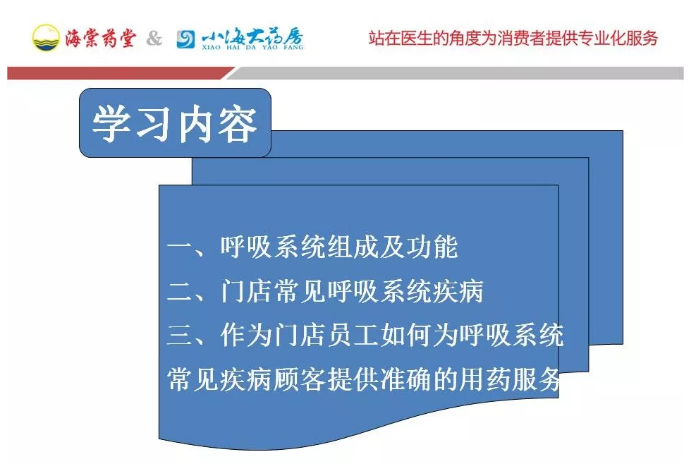 海棠药堂 & 小海大药房 XIAO HAI DA YAO FANG

站在医生的角度为消费者提供专业化服务

学习内容

一、呼吸系统组成及功能
二、门店常见呼吸系统疾病
三、作为门店员工如何为呼吸系统常见疾病顾客提供准确的用药服务